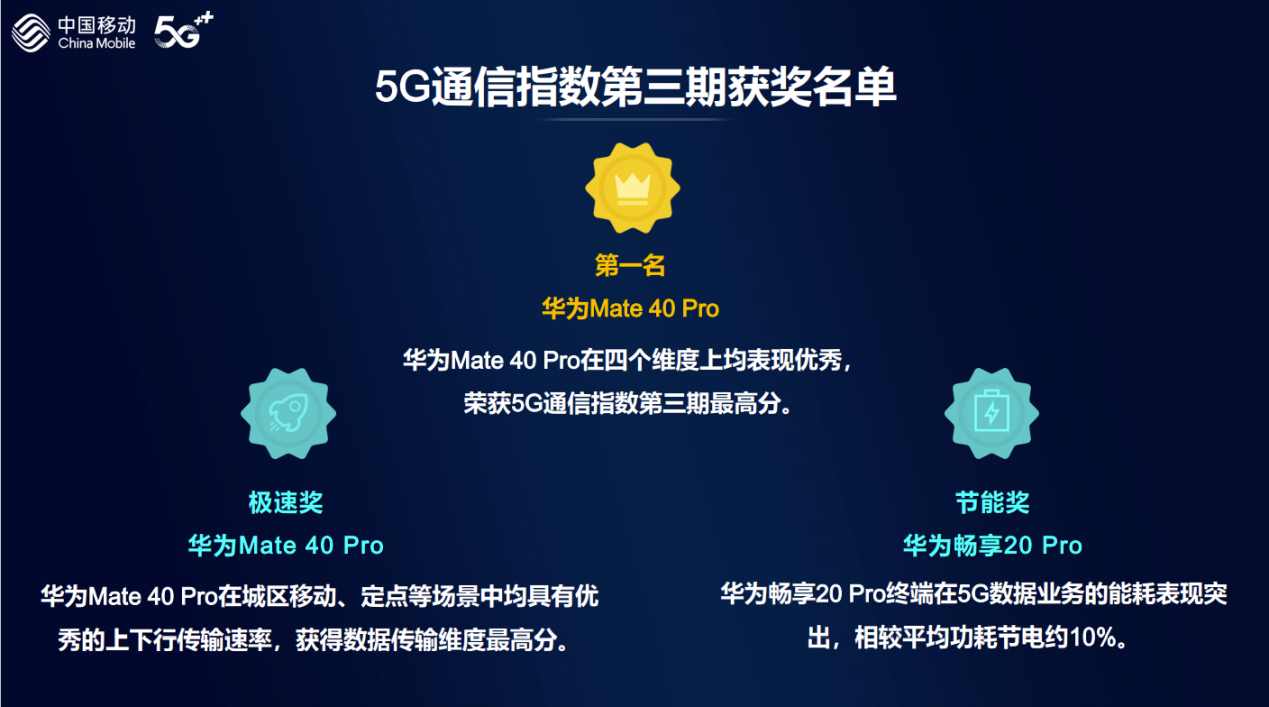 中国移动
China Mobile
5G⁺⁺

5G通信指数第三期获奖名单

第一名
华为Mate 40 Pro
华为Mate 40 Pro在四个维度上均表现优秀，荣获5G通信指数第三期最高分。

极速奖
华为Mate 40 Pro
华为Mate 40 Pro在城区移动、定点等场景中均具有优秀的上下行传输速率，获得数据传输维度最高分。

节能奖
华为畅享20 Pro
华为畅享20 Pro终端在5G数据业务的能耗表现突出，相较平均功耗节电约10%。